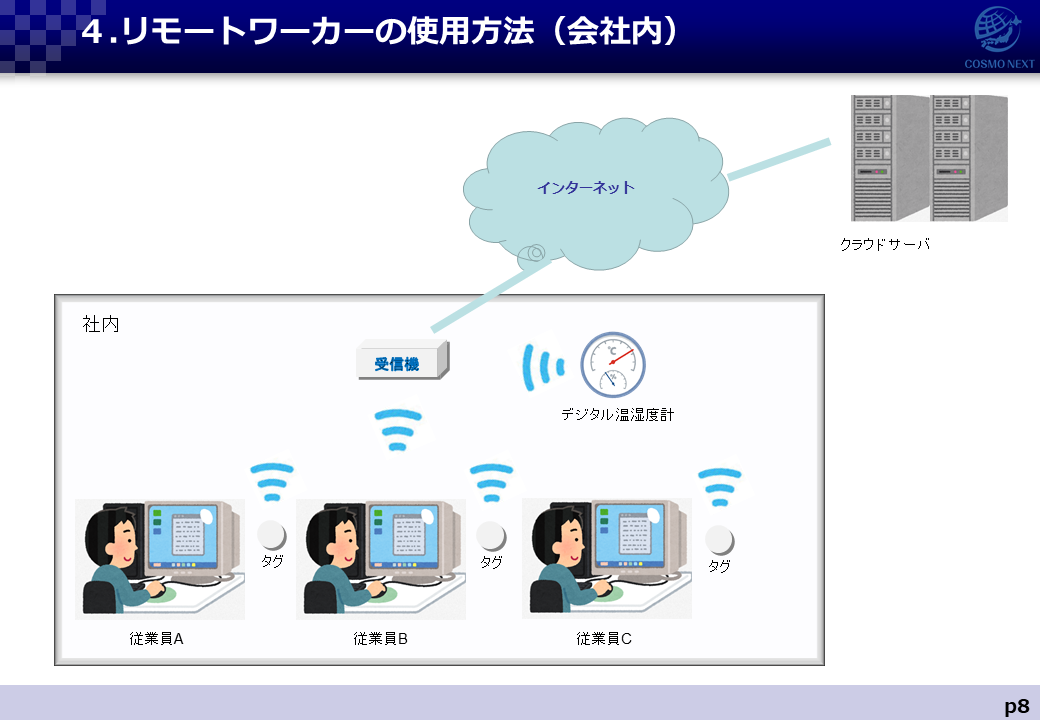 ４.リモートワーカーの使用方法（会社内）

COSMO NEXT

インターネット

クラウドサーバ

社内

受信機

℃

%

デジタル温湿度計

タグ

タグ

タグ

従業員A

従業員B

従業員C

p8